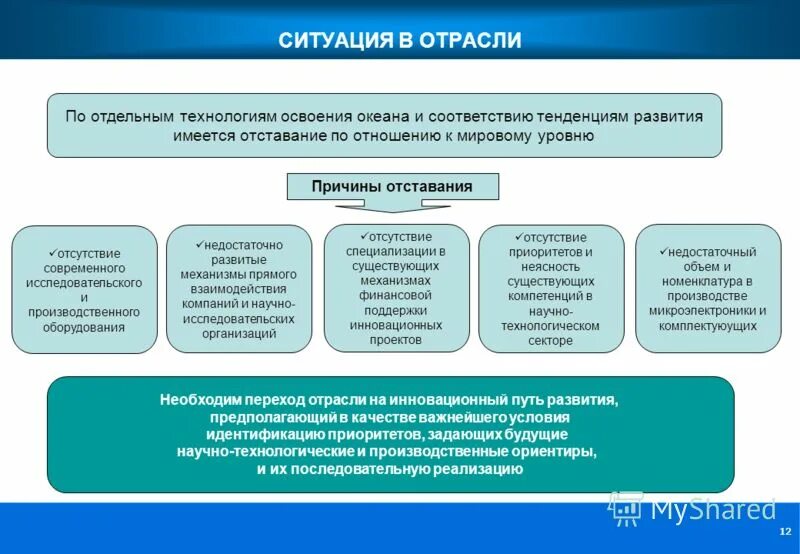 СИТУАЦИЯ В ОТРАСЛИ

По отдельным технологиям освоения океана и соответствию тенденциям развития имеется отставание по отношению к мировому уровню

Причины отставания

✓отсутствие современного исследовательского и производственного оборудования

✓недостаточно развитые механизмы прямого взаимодействия компаний и научно-исследовательских организаций

✓отсутствие специализации в существующих механизмах финансовой поддержки инновационных проектов

✓отсутствие приоритетов и неясность существующих компетенций в научно-технологическом секторе

✓недостаточный объем и номенклатура в производстве микроэлектроники и комплектующих

Необходим переход отрасли на инновационный путь развития, предполагающий в качестве важнейшего условия идентификацию приоритетов, задающих будущие научно-технологические и производственные ориентиры, и их последовательную реализацию

MyShared

12